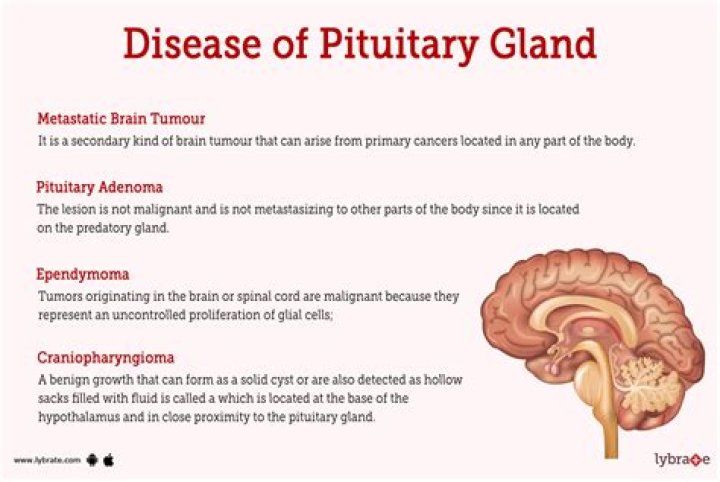 Disease of Pituitary Gland

Metastatic Brain Tumour

It is a secondary kind of brain tumour that can arise from primary cancers located in any part of the body.

Pituitary Adenoma

The lesion is not malignant and is not metastasizing to other parts of the body since it is located on the predatory gland.

Ependymoma

Tumors originating in the brain or spinal cord are malignant because they represent an uncontrolled proliferation of glial cells;

Craniopharyngioma

A benign growth that can form as a solid cyst or are also detected as hollow sacks filled with fluid is called a which is located at the base of the hypothalamus and in close proximity to the pituitary gland.

www.lybrate.com

lybrate